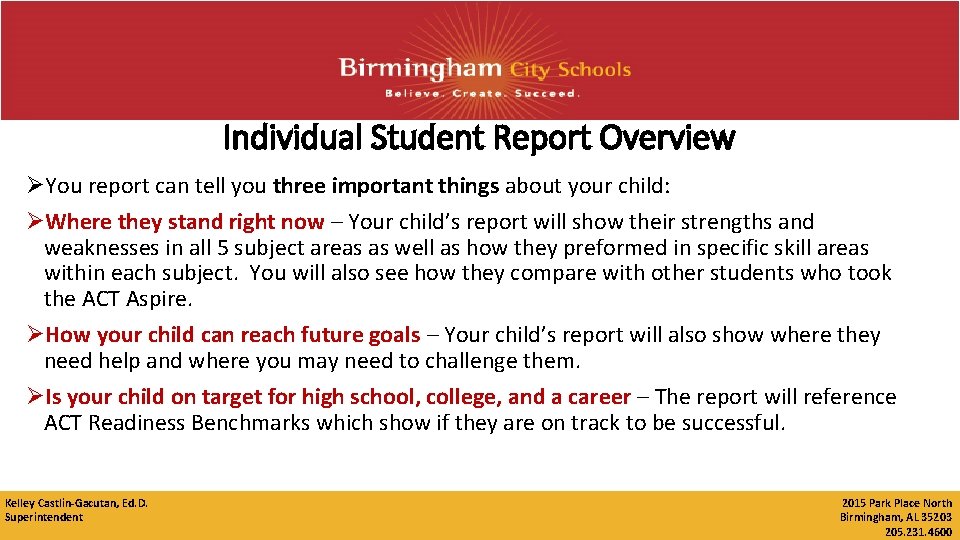 Birmingham City Schools
Believe. Create. Succeed.

Individual Student Report Overview

➢You report can tell you three important things about your child:

➢Where they stand right now – Your child's report will show their strengths and weaknesses in all 5 subject areas as well as how they preformed in specific skill areas within each subject. You will also see how they compare with other students who took the ACT Aspire.

➢How your child can reach future goals – Your child's report will also show where they need help and where you may need to challenge them.

➢Is your child on target for high school, college, and a career – The report will reference ACT Readiness Benchmarks which show if they are on track to be successful.

Kelley Castlin-Gacutan, Ed.D.
Superintendent

2015 Park Place North
Birmingham, AL 35203
205.231.4600